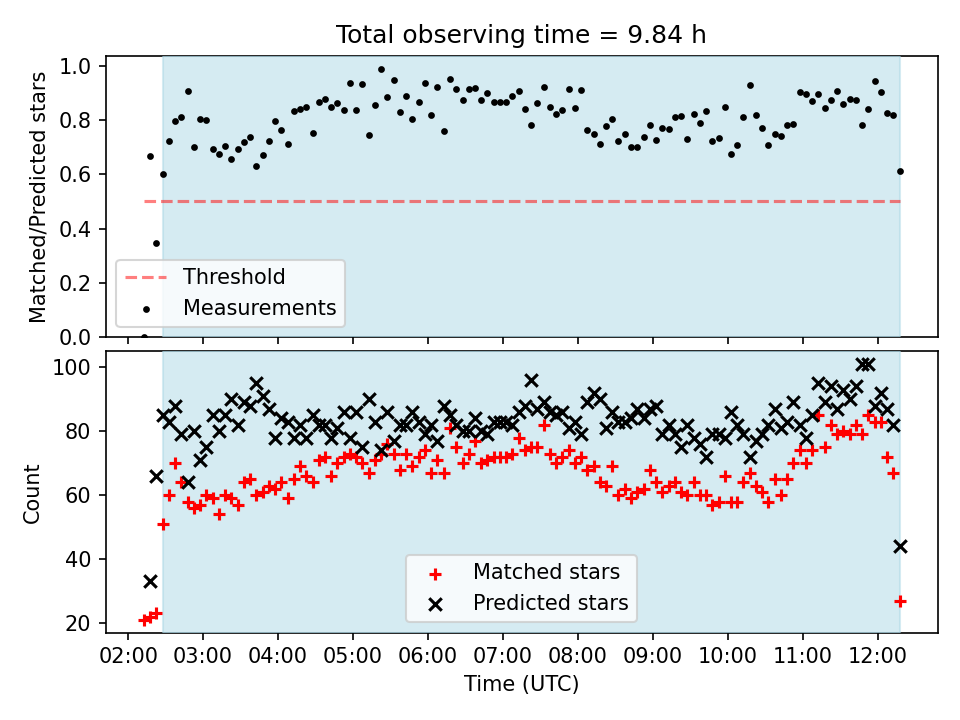 Total observing time = 9.84 h

Matched/Predicted stars

1.0
0.8
0.6
0.4
0.2
0.0

Threshold
Measurements

Count

100
80
60
40
20

Matched stars
Predicted stars

02:00 03:00 04:00 05:00 06:00 07:00 08:00 09:00 10:00 11:00 12:00

Time (UTC)